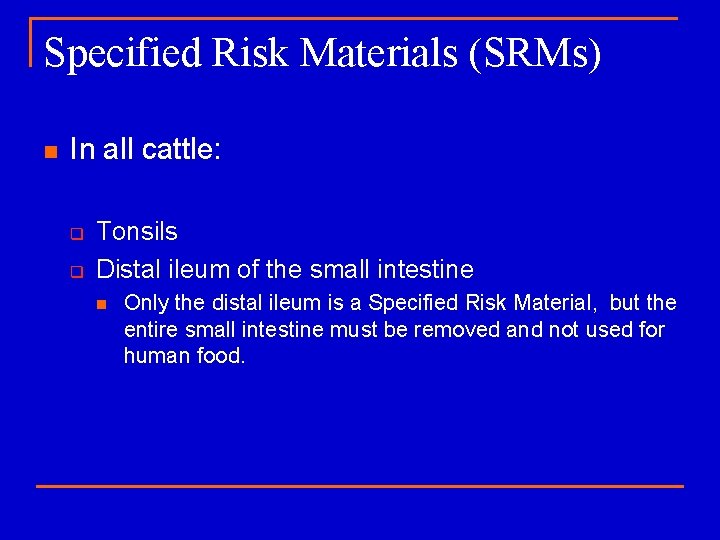 Specified Risk Materials (SRMs)

In all cattle:

Tonsils

Distal ileum of the small intestine

Only the distal ileum is a Specified Risk Material, but the entire small intestine must be removed and not used for human food.